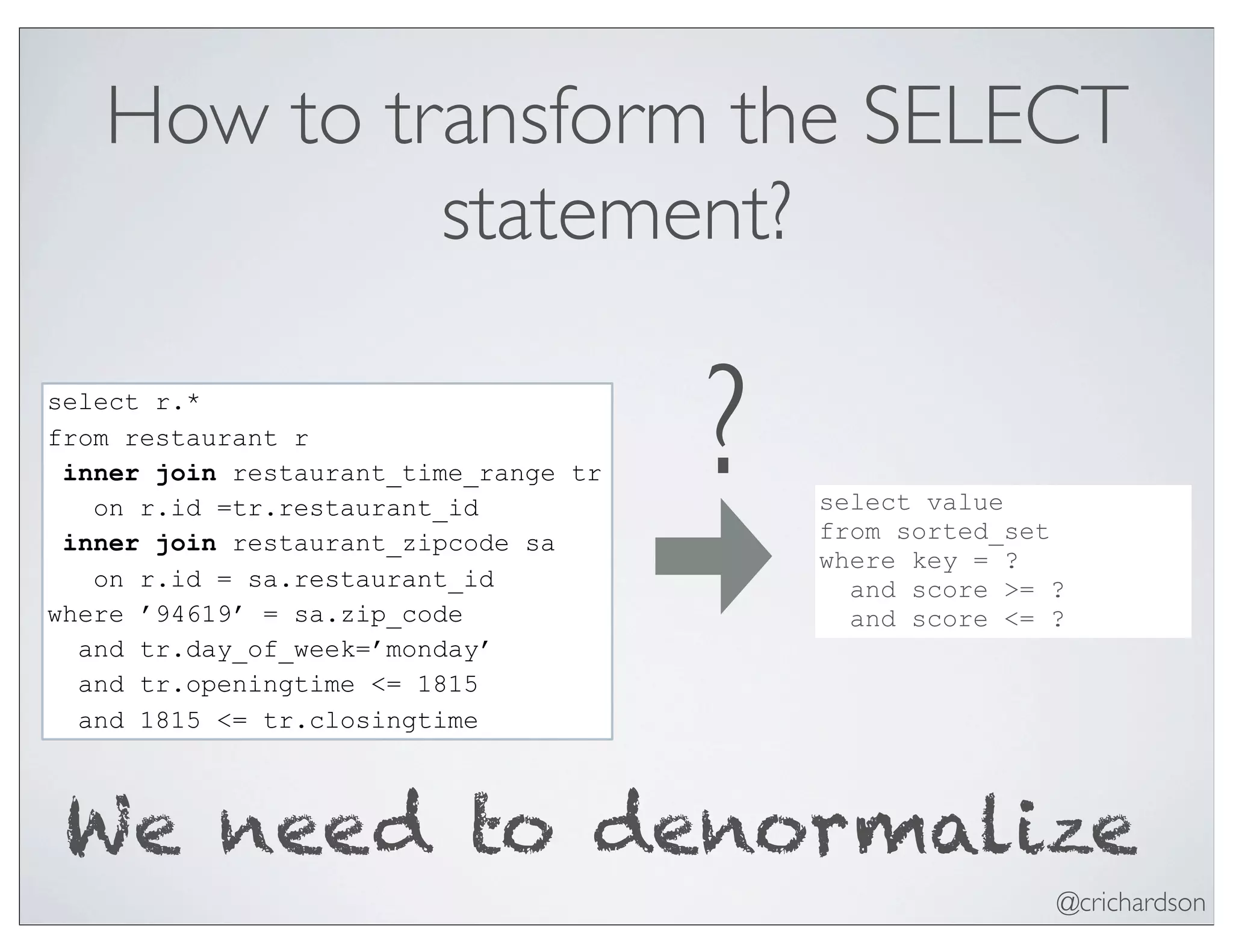 How to transform the SELECT statement?

select r.*
from restaurant r
 inner join restaurant_time_range tr
   on r.id =tr.restaurant_id
 inner join restaurant_zipcode sa
   on r.id = sa.restaurant_id
where ’94619’ = sa.zip_code
  and tr.day_of_week=’monday’
  and tr.openingtime <= 1815
  and 1815 <= tr.closingtime

?

select value
from sorted_set
where key = ?
  and score >= ?
  and score <= ?

We need to denormalize

@crichardson